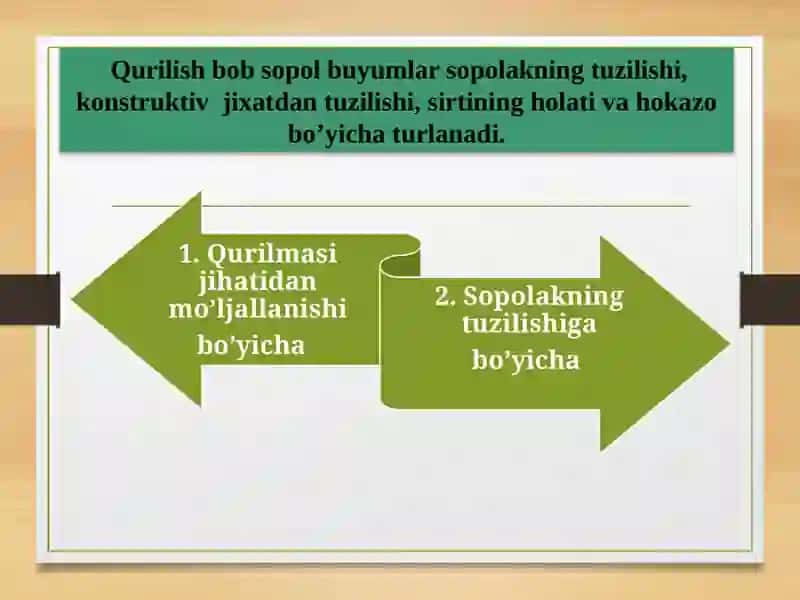 Qurilish bob sopol buyumlar sopolakning tuzilishi, konstruktiv jixatdan tuzilishi, sirtining holati va hokazo bo’yicha turlanadi.

1. Qurilmasi jihatidan mo’ljallanishi bo’yicha

2. Sopolakning tuzilishiga bo’yicha